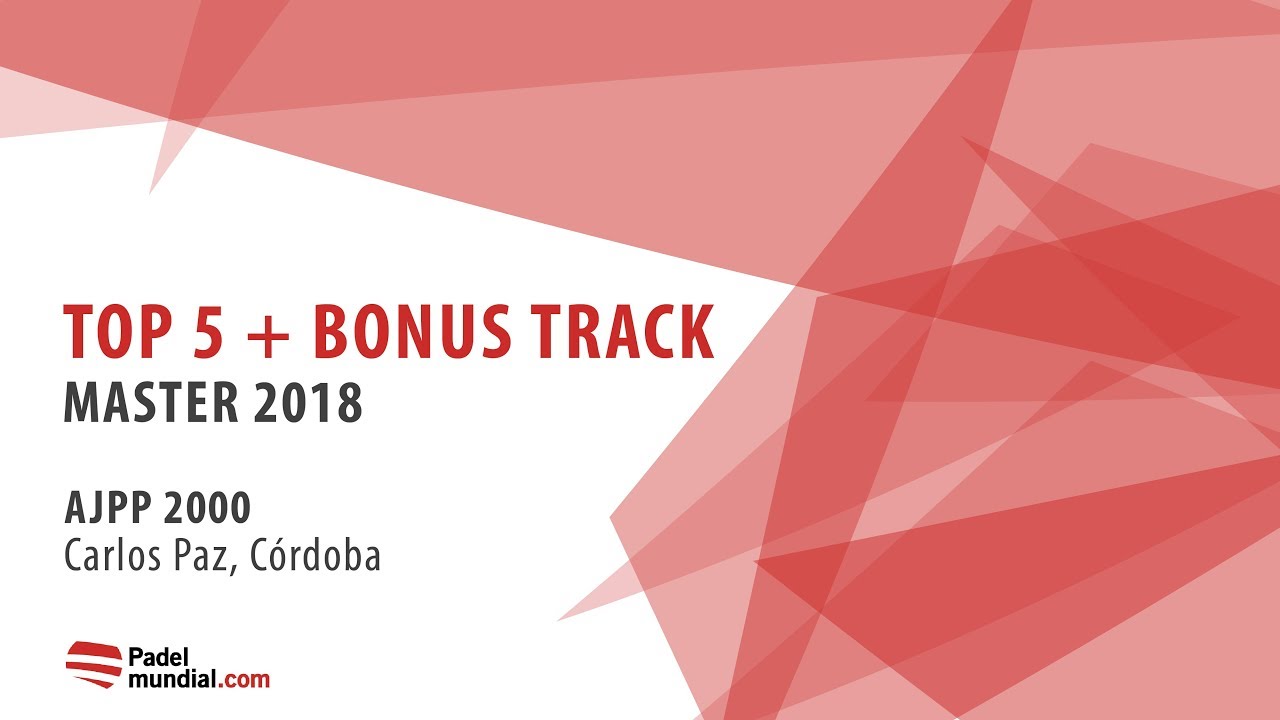 TOP 5 + BONUS TRACK
MASTER 2018

AJPP 2000
Carlos Paz, Córdoba

Padel
mundial.com